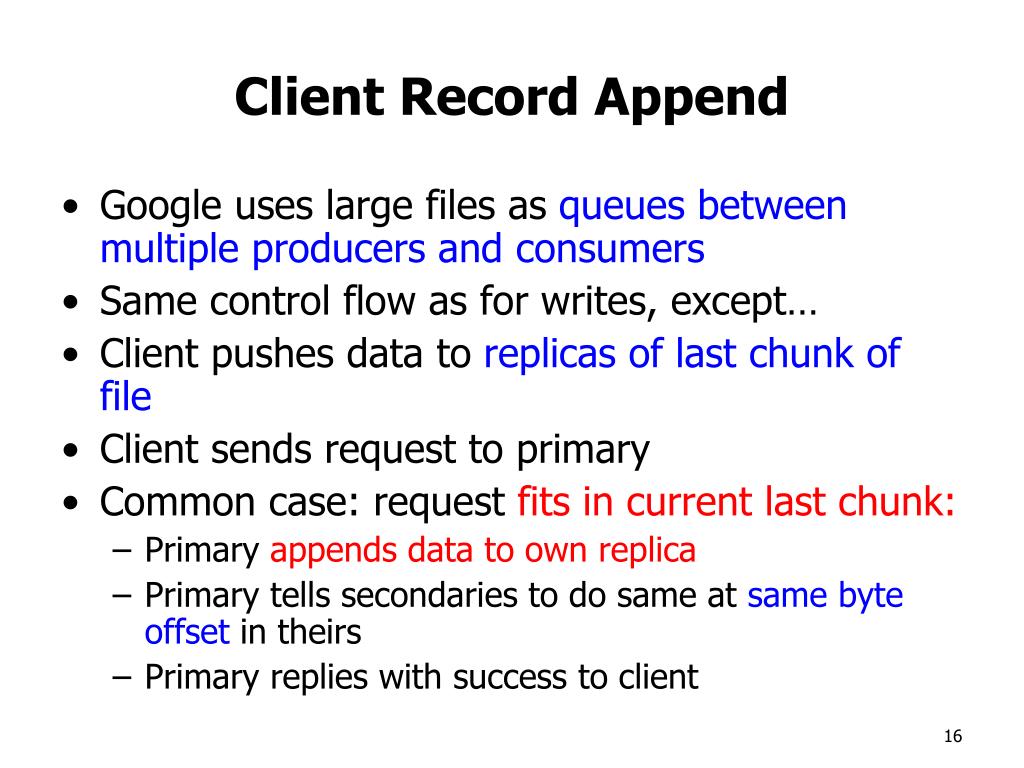 Client Record Append

• Google uses large files as queues between multiple producers and consumers
• Same control flow as for writes, except…
• Client pushes data to replicas of last chunk of file
• Client sends request to primary
• Common case: request fits in current last chunk:
  – Primary appends data to own replica
  – Primary tells secondaries to do same at same byte offset in theirs
  – Primary replies with success to client

16